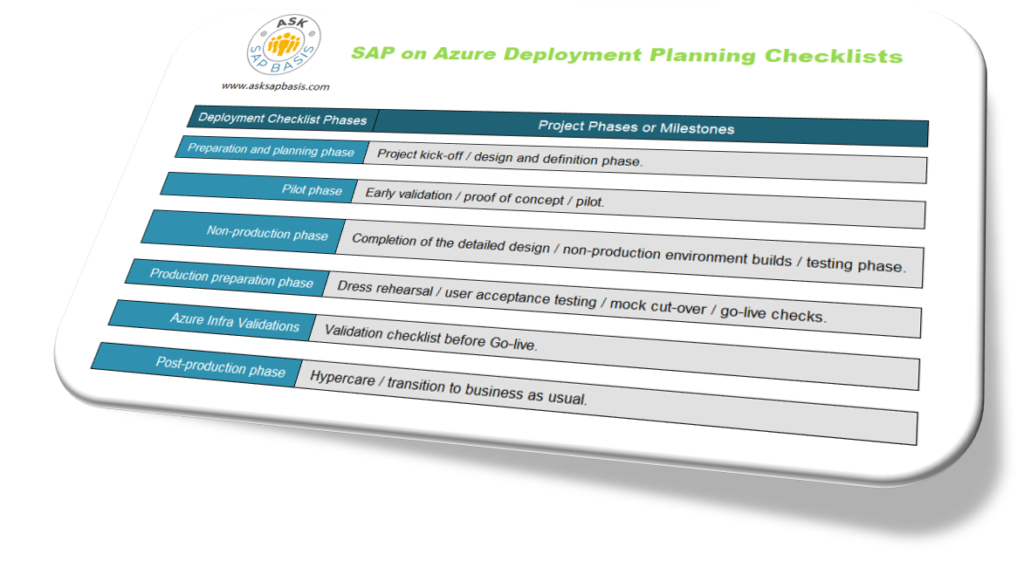 ASK SAP BASIS

www.asksapbasis.com

SAP on Azure Deployment Planning Checklists

| Deployment Checklist Phases | Project Phases or Milestones |
|---|---|
| Preparation and planning phase | Project kick-off / design and definition phase. |
| Pilot phase | Early validation / proof of concept / pilot. |
| Non-production phase | Completion of the detailed design / non-production environment builds / testing phase. |
| Production preparation phase | Dress rehearsal / user acceptance testing / mock cut-over / go-live checks. |
| Azure Infra Validations | Validation checklist before Go-live. |
| Post-production phase | Hypercare / transition to business as usual. |